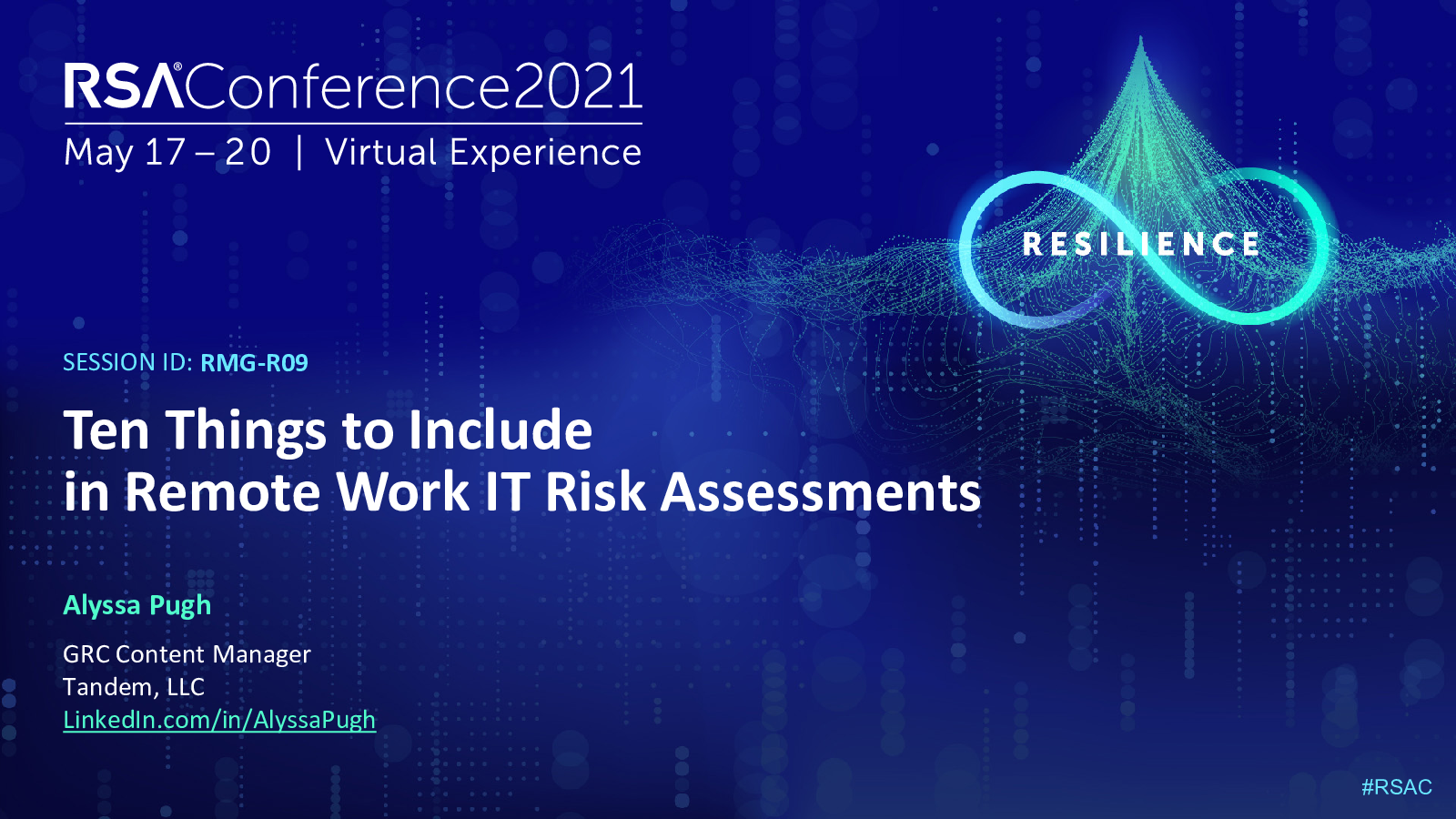 RSA®Conference2021
May 17 – 20 | Virtual Experience

RESILIENCE

SESSION ID: RMG-R09

Ten Things to Include in Remote Work IT Risk Assessments

Alyssa Pugh

GRC Content Manager
Tandem, LLC
LinkedIn.com/in/AlyssaPugh

#RSAC